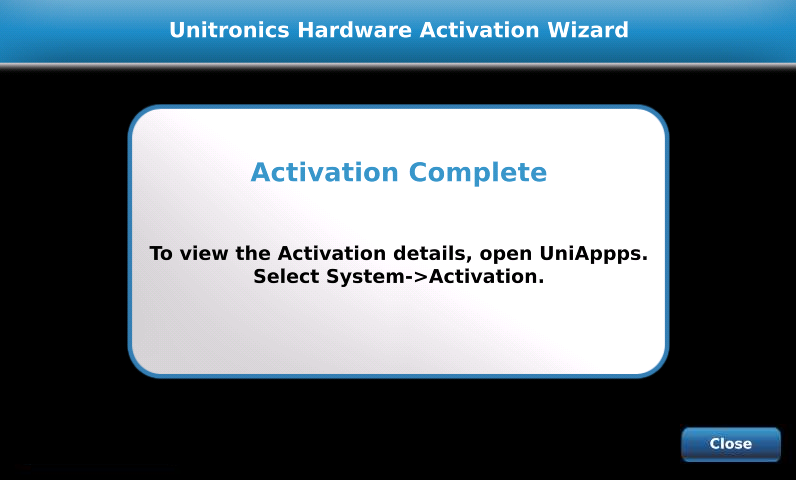 Unitronics Hardware Activation Wizard

Activation Complete

To view the Activation details, open UniAppps.
Select System->Activation.

Close